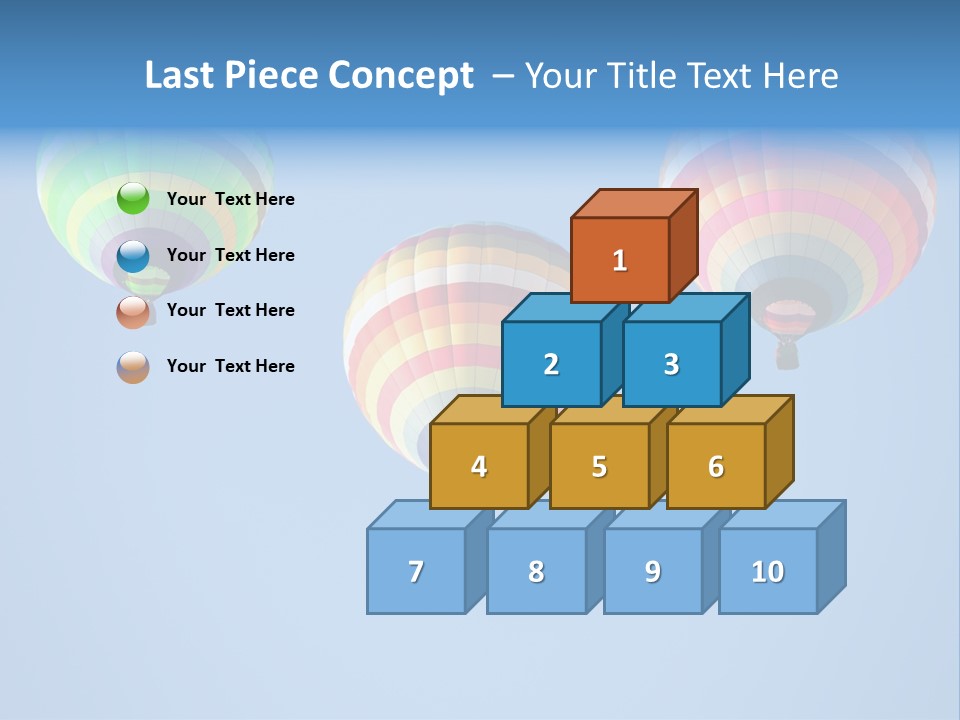 Last Piece Concept – Your Title Text Here

Your Text Here

Your Text Here

Your Text Here

Your Text Here

1

2 3

4 5 6

7 8 9 10